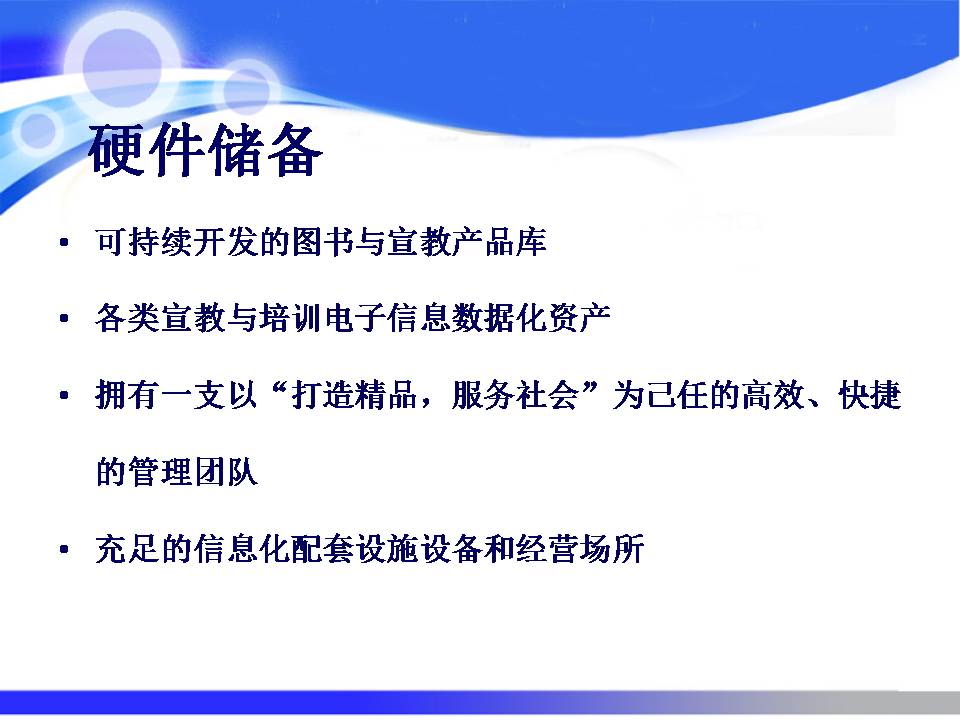 硬件储备

• 可持续开发的图书与宣教产品库

• 各类宣教与培训电子信息数据化资产

• 拥有一支以“打造精品，服务社会”为己任的高效、快捷的管理团队

• 充足的信息化配套设施设备和经营场所